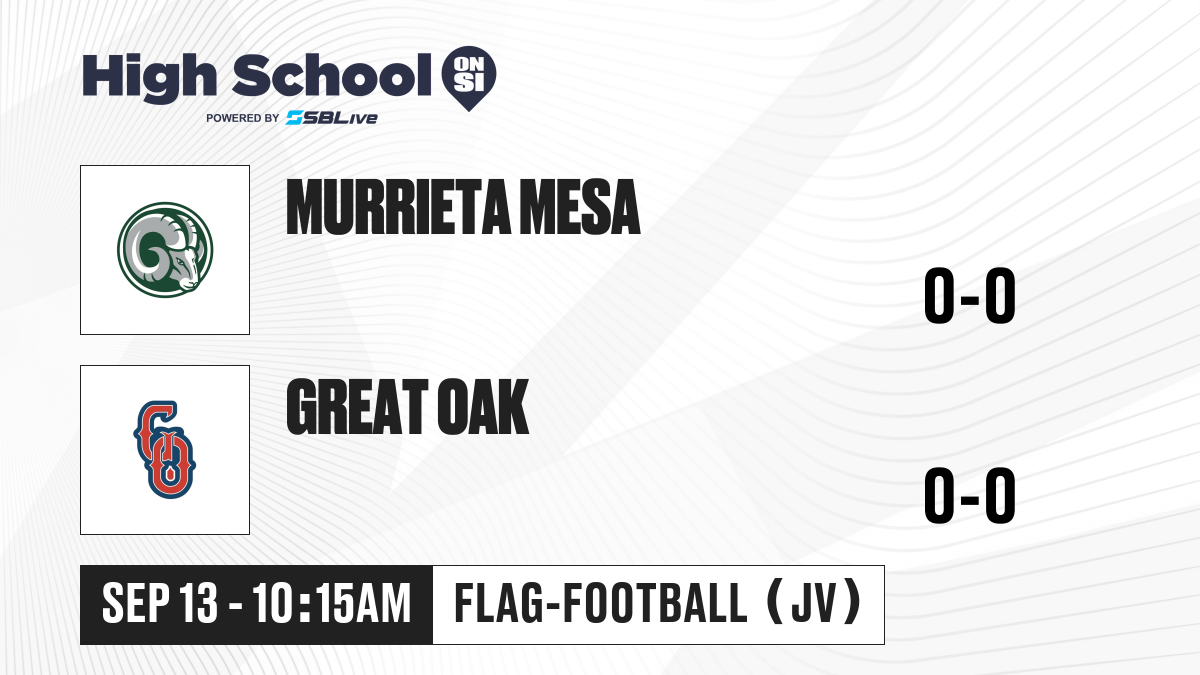 High School ON SI
POWERED BY SBLive

MURRIETA MESA

0-0

GO

GREAT OAK

0-0

SEP 13 - 10:15AM

FLAG-FOOTBALL (JV)